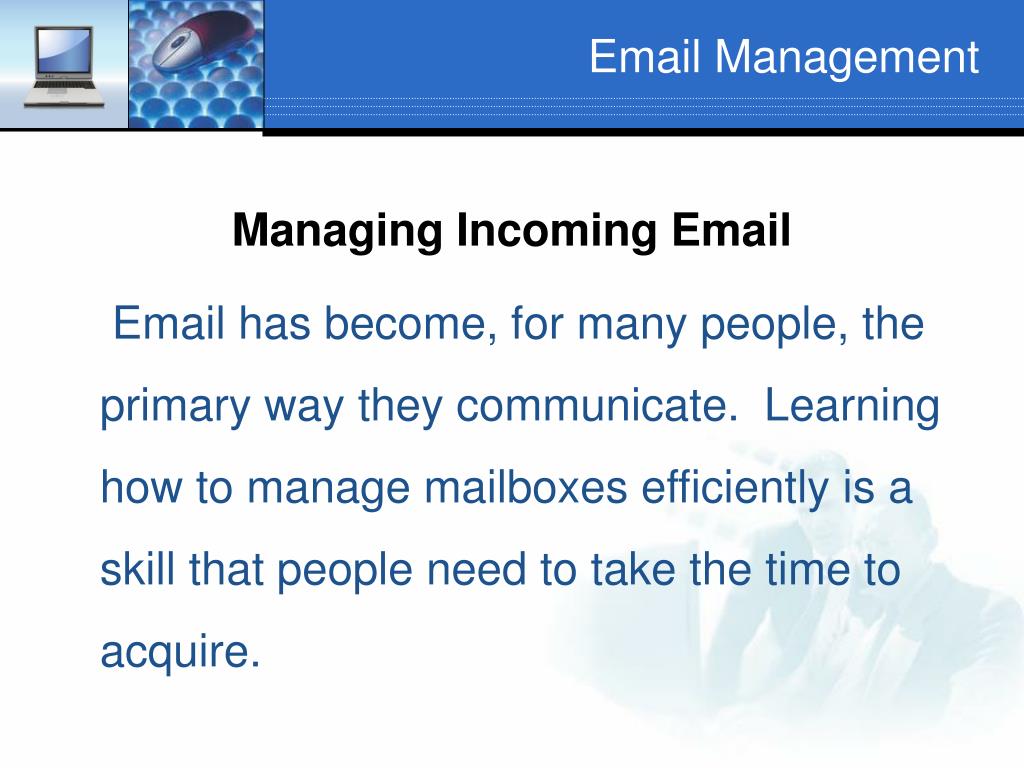 Email Management

Managing Incoming Email

Email has become, for many people, the primary way they communicate. Learning how to manage mailboxes efficiently is a skill that people need to take the time to acquire.